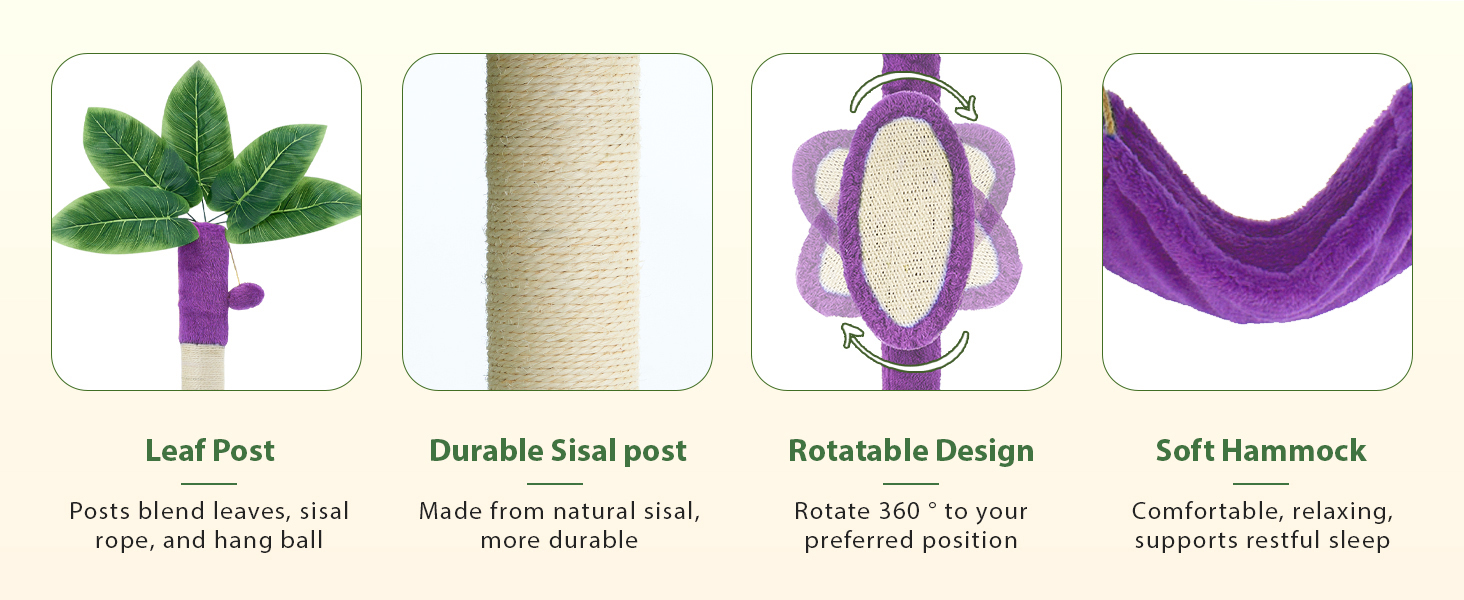 Leaf Post

Posts blend leaves, sisal rope, and hang ball

Durable Sisal post

Made from natural sisal, more durable

Rotatable Design

Rotate 360 ° to your preferred position

Soft Hammock

Comfortable, relaxing, supports restful sleep